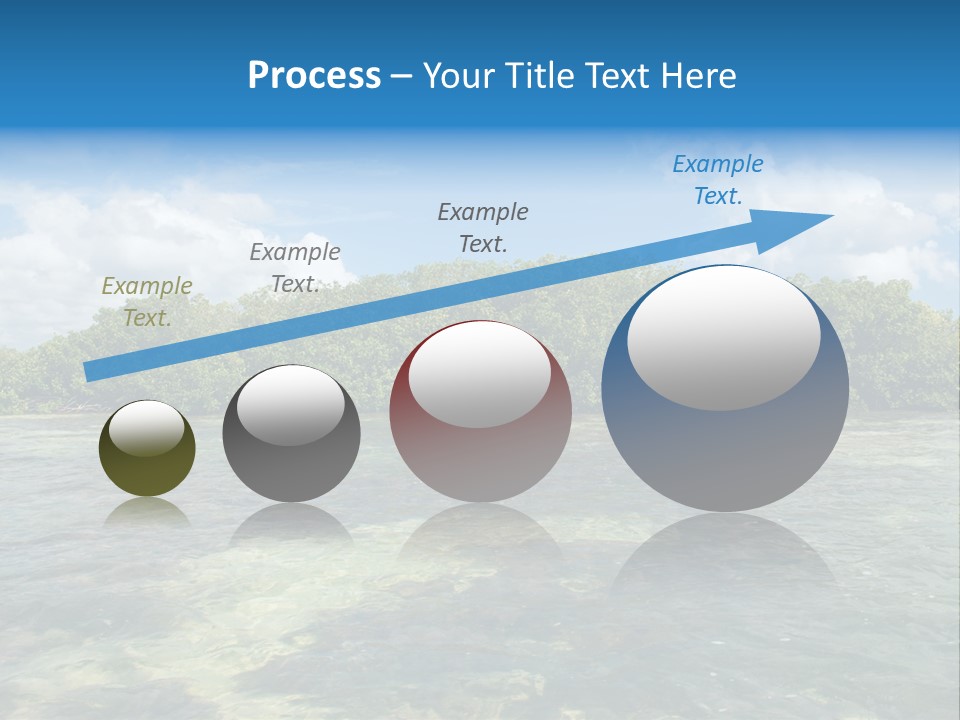 Process – Your Title Text Here

Example Text.

Example Text.

Example Text.

Example Text.